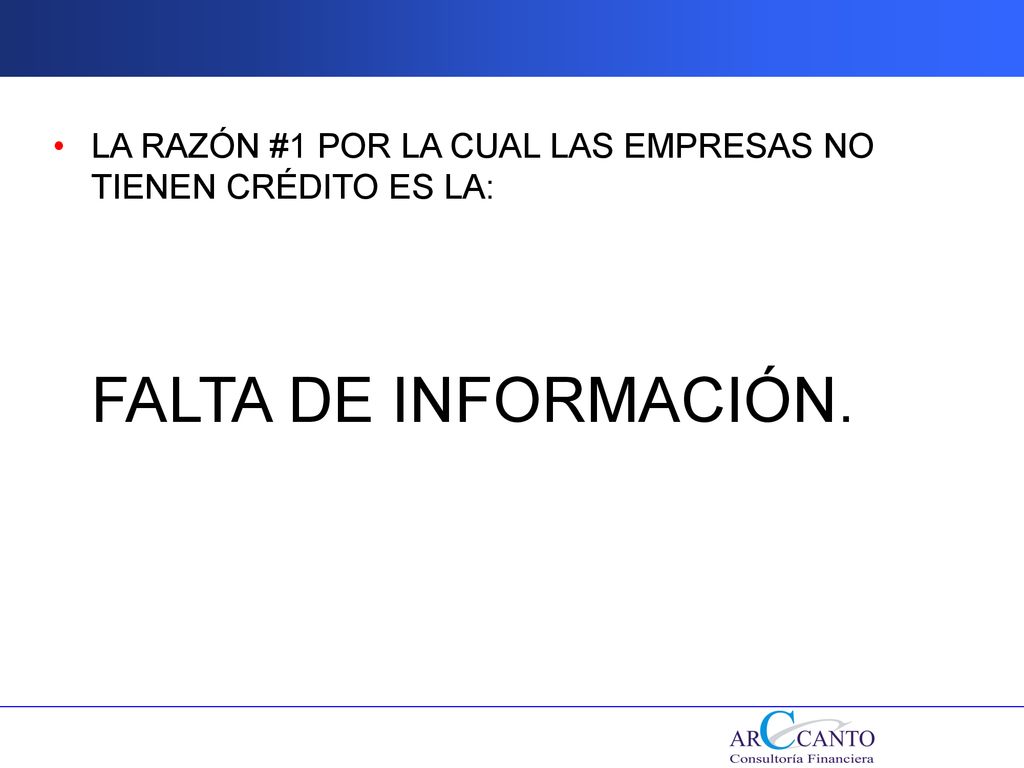 • LA RAZÓN #1 POR LA CUAL LAS EMPRESAS NO TIENEN CRÉDITO ES LA:

FALTA DE INFORMACIÓN.

ARCCANTO
Consultoría Financiera